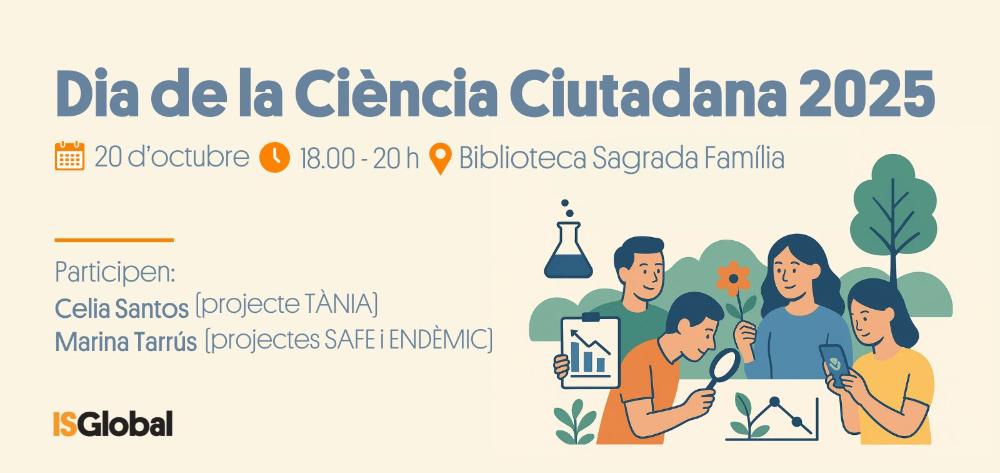 Dia de la Ciència Ciutadana 2025

20 d'octubre 18.00 - 20 h Biblioteca Sagrada Família

Participen:
Celia Santos (projecte TÀNIA)
Marina Tarrús (projectes SAFE i ENDÈMIC)

ISGlobal